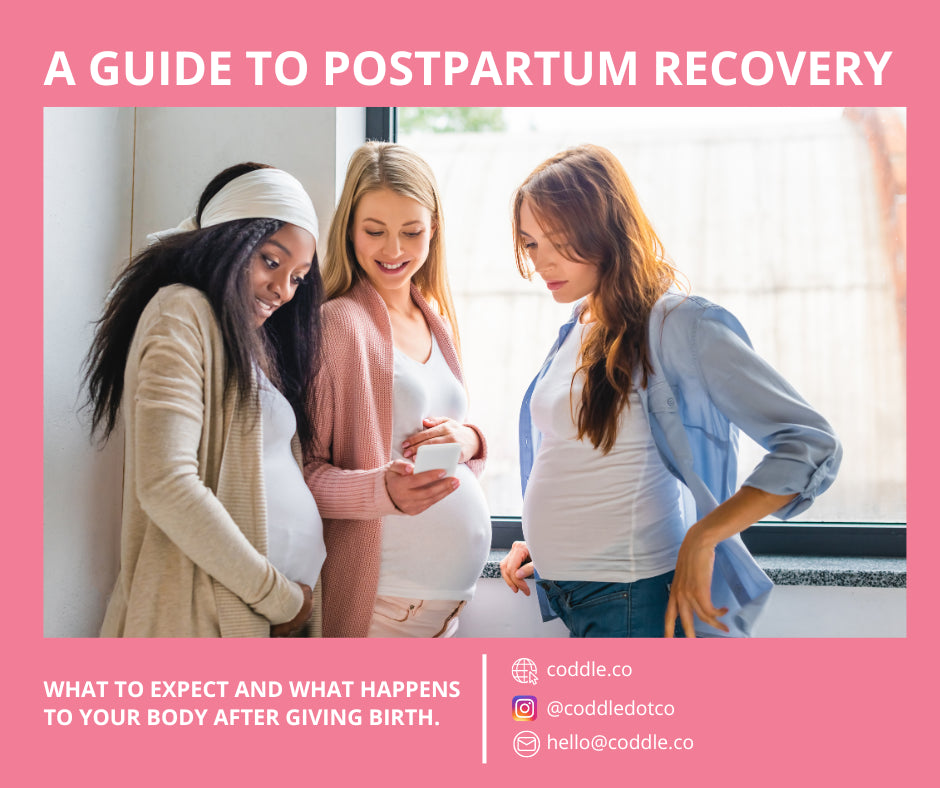 A GUIDE TO POSTPARTUM RECOVERY

WHAT TO EXPECT AND WHAT HAPPENS TO YOUR BODY AFTER GIVING BIRTH.

coddle.co

@coddledotco

hello@coddle.co